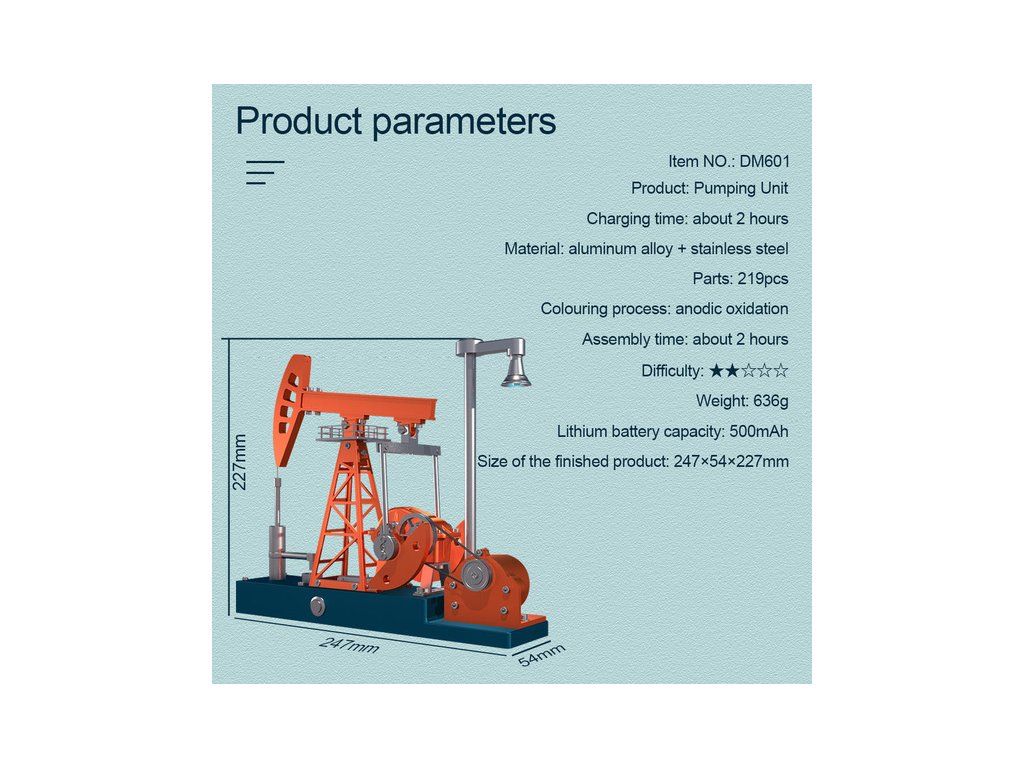 Product parameters

Item NO.: DM601
Product: Pumping Unit
Charging time: about 2 hours
Material: aluminum alloy + stainless steel
Parts: 219pcs
Colouring process: anodic oxidation
Assembly time: about 2 hours
Difficulty: ★★☆☆☆
Weight: 636g
Lithium battery capacity: 500mAh
Size of the finished product: 247×54×227mm

227mm
247mm
54mm